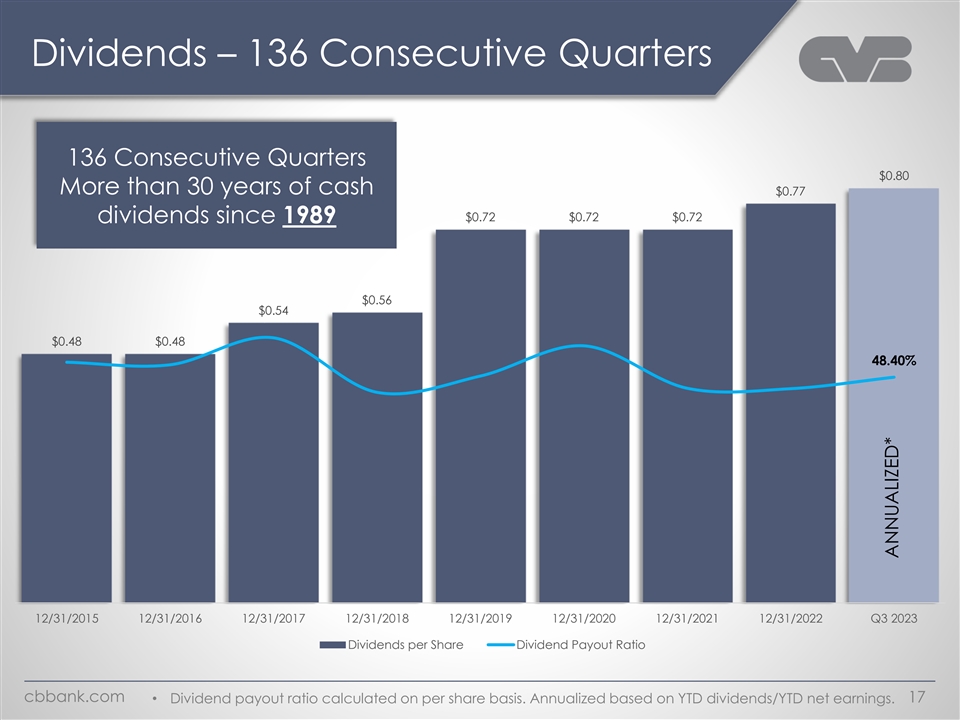 Dividends – 136 Consecutive Quarters

136 Consecutive Quarters
More than 30 years of cash dividends since 1989

$0.48
$0.48
$0.54
$0.56
$0.72
$0.72
$0.72
$0.77
$0.80

48.40%

ANNUALIZED*

12/31/2015
12/31/2016
12/31/2017
12/31/2018
12/31/2019
12/31/2020
12/31/2021
12/31/2022
Q3 2023

Dividends per Share
Dividend Payout Ratio

cbbank.com
• Dividend payout ratio calculated on per share basis. Annualized based on YTD dividends/YTD net earnings.
17